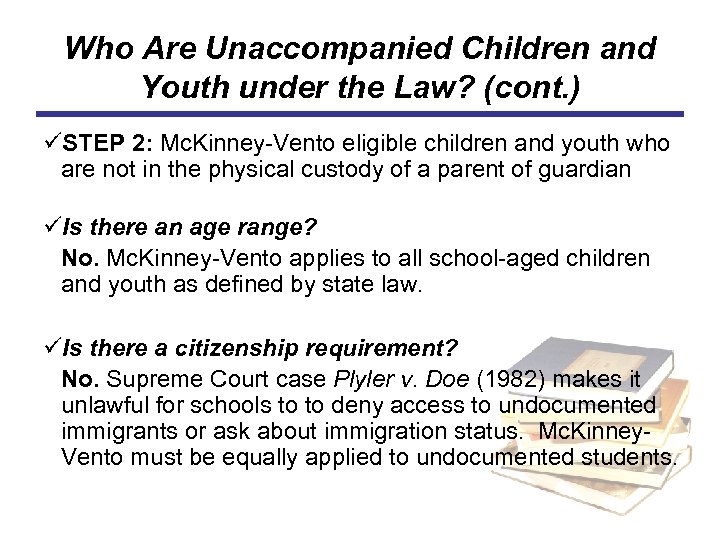 Who Are Unaccompanied Children and Youth under the Law? (cont.)

✓STEP 2: McKinney-Vento eligible children and youth who are not in the physical custody of a parent of guardian

✓Is there an age range?
No. McKinney-Vento applies to all school-aged children and youth as defined by state law.

✓Is there a citizenship requirement?
No. Supreme Court case Plyler v. Doe (1982) makes it unlawful for schools to to deny access to undocumented immigrants or ask about immigration status. McKinney-Vento must be equally applied to undocumented students.